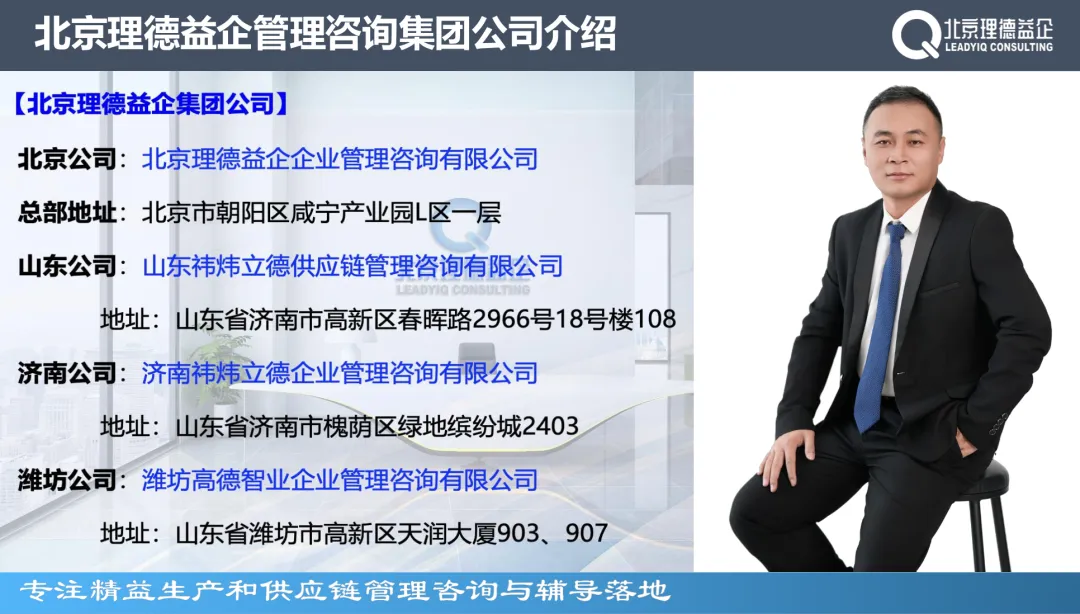 北京理德益企管理咨询集团公司介绍

北京理德益企
LEADYIQ CONSULTING

【北京理德益企集团公司】

北京公司：北京理德益企企业管理咨询有限公司

总部地址：北京市朝阳区咸宁产业园L区一层

山东公司：山东祎炜立德供应链管理咨询有限公司

地址：山东省济南市高新区春晖路2966号18号楼108

济南公司：济南祎炜立德企业管理咨询有限公司

地址：山东省济南市槐荫区绿地缤纷城2403

潍坊公司：潍坊高德智业企业管理咨询有限公司

地址：山东省潍坊市高新区天润大厦903、907

LEADYIQ CONSULTING

专注精益生产和供应链管理咨询与辅导落地